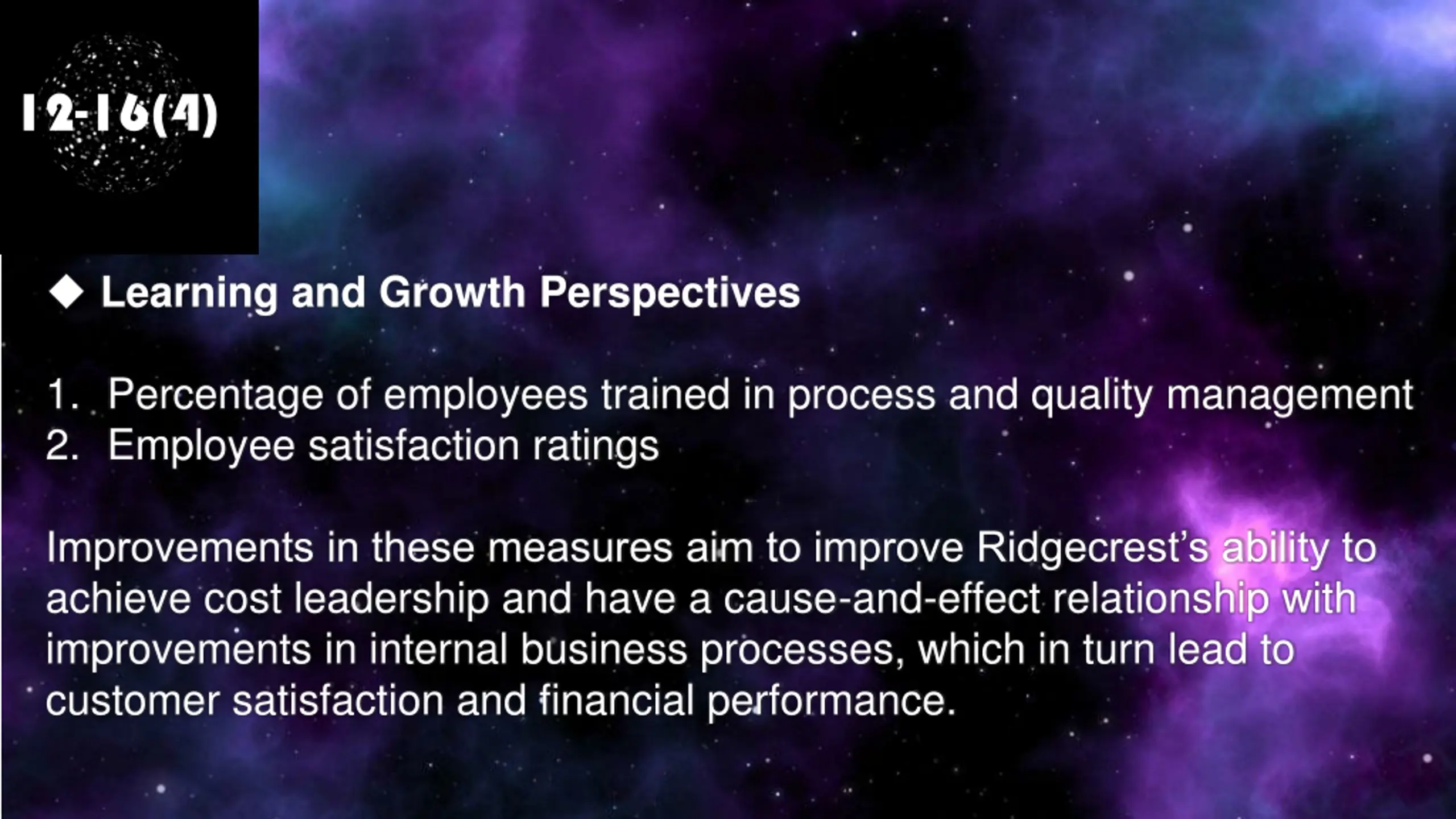 12-16(4)

◆ Learning and Growth Perspectives

1. Percentage of employees trained in process and quality management
2. Employee satisfaction ratings

Improvements in these measures aim to improve Ridgecrest's ability to achieve cost leadership and have a cause-and-effect relationship with improvements in internal business processes, which in turn lead to customer satisfaction and financial performance.